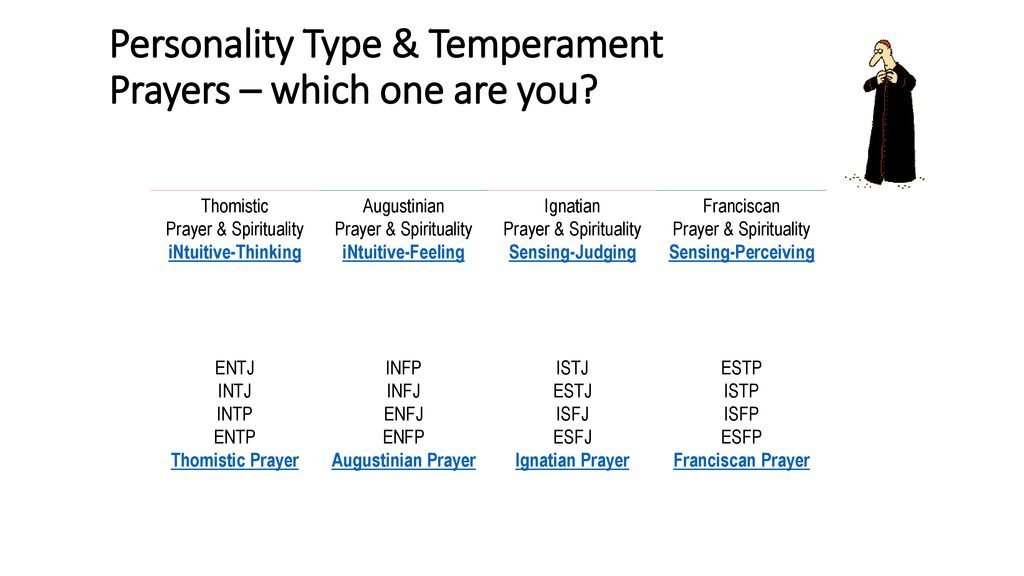 Personality Type & Temperament Prayers – which one are you?

| Thomistic Prayer & Spirituality iNtuitive-Thinking | Augustinian Prayer & Spirituality iNtuitive-Feeling | Ignatian Prayer & Spirituality Sensing-Judging | Franciscan Prayer & Spirituality Sensing-Perceiving |
|---|---|---|---|
| ENTJ INTJ INTP ENTP Thomistic Prayer | INFP INFJ ENFJ ENFP Augustinian Prayer | ISTJ ESTJ ISFJ ESFJ Ignatian Prayer | ESTP ISTP ISFP ESFP Franciscan Prayer |